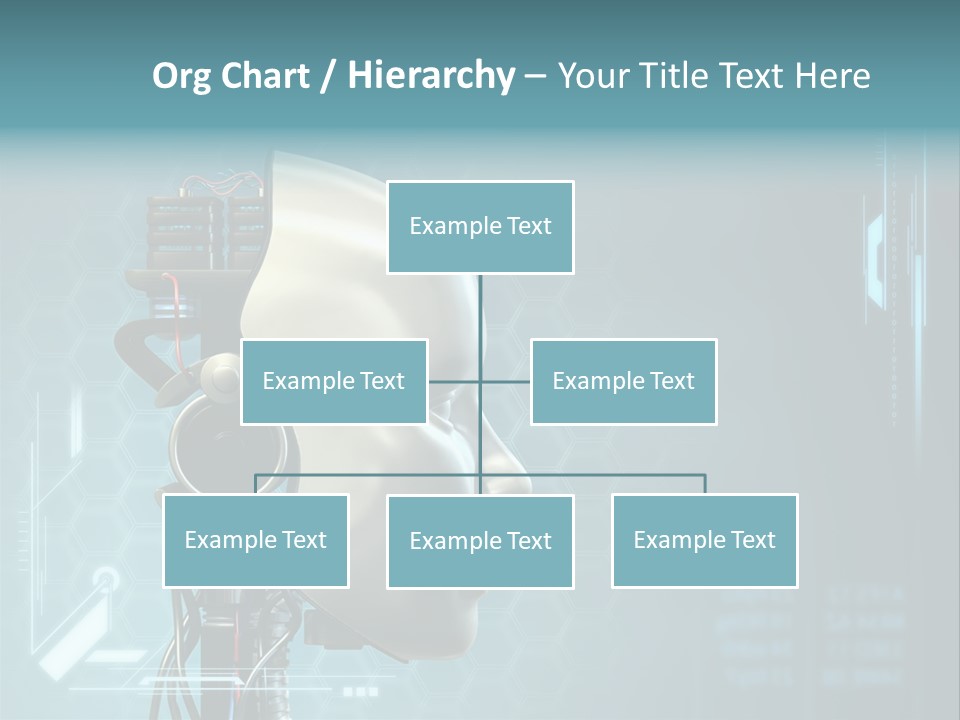 Org Chart / Hierarchy – Your Title Text Here

Example Text

Example Text

Example Text

Example Text

Example Text

Example Text